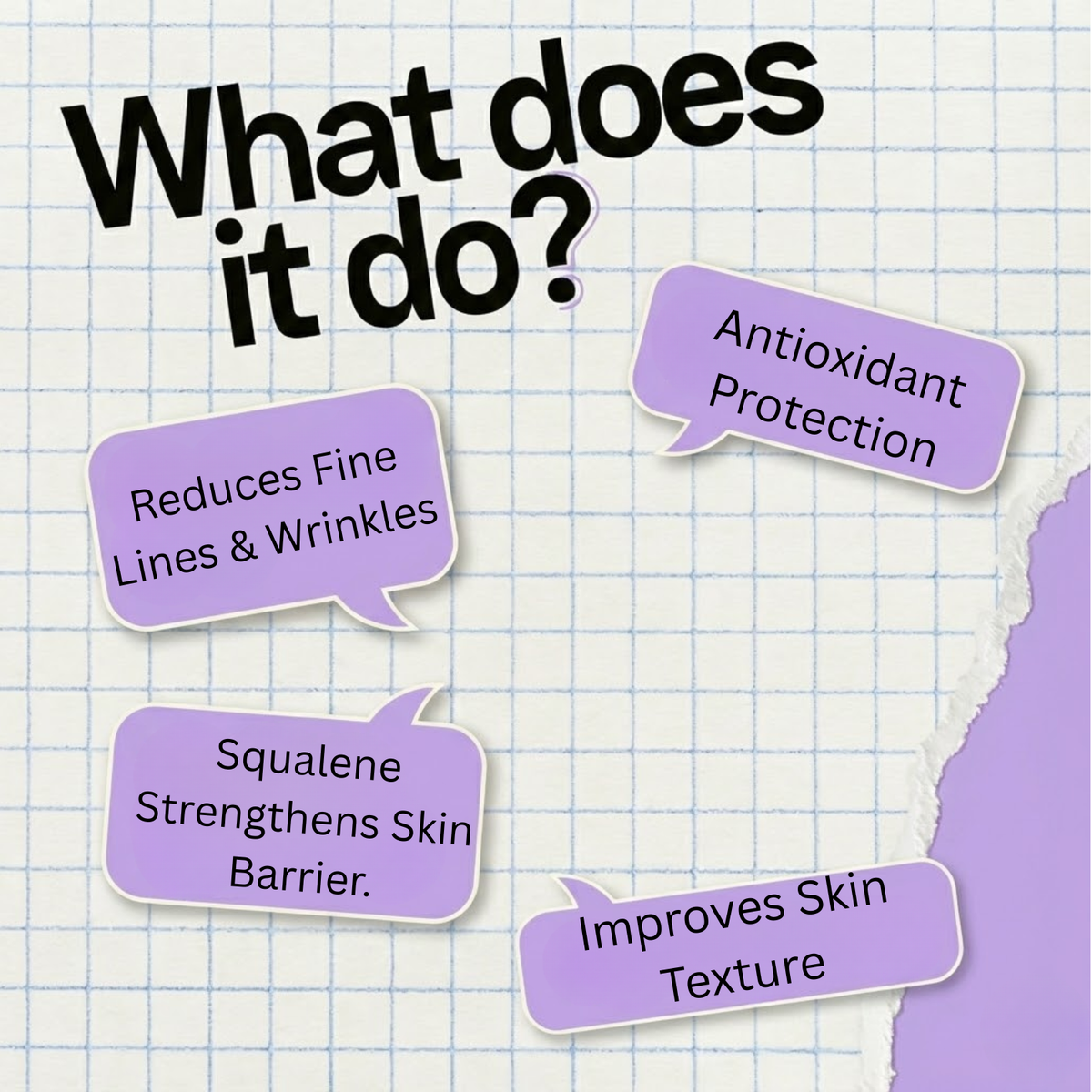 What does it do?

Antioxidant Protection

Reduces Fine Lines & Wrinkles

Squalene Strengthens Skin Barrier.

Improves Skin Texture